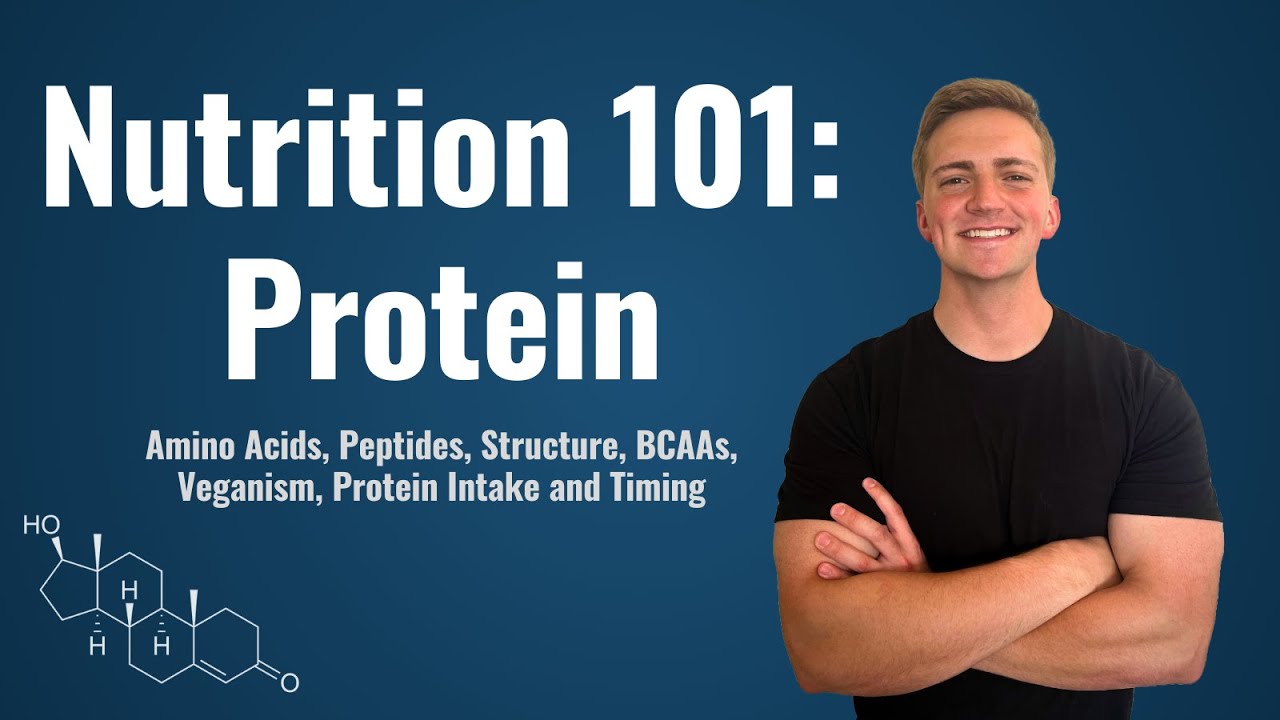 Nutrition 101:
Protein

Amino Acids, Peptides, Structure, BCAAs, Veganism, Protein Intake and Timing

HO
H
H
H
O